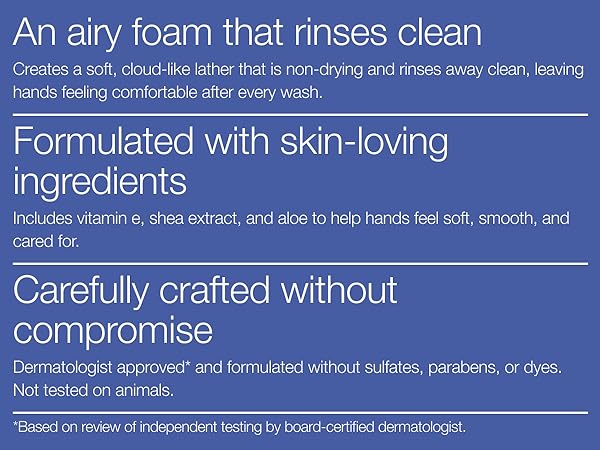 An airy foam that rinses clean

Creates a soft, cloud-like lather that is non-drying and rinses away clean, leaving hands feeling comfortable after every wash.

Formulated with skin-loving ingredients

Includes vitamin e, shea extract, and aloe to help hands feel soft, smooth, and cared for.

Carefully crafted without compromise

Dermatologist approved* and formulated without sulfates, parabens, or dyes. Not tested on animals.

*Based on review of independent testing by board-certified dermatologist.